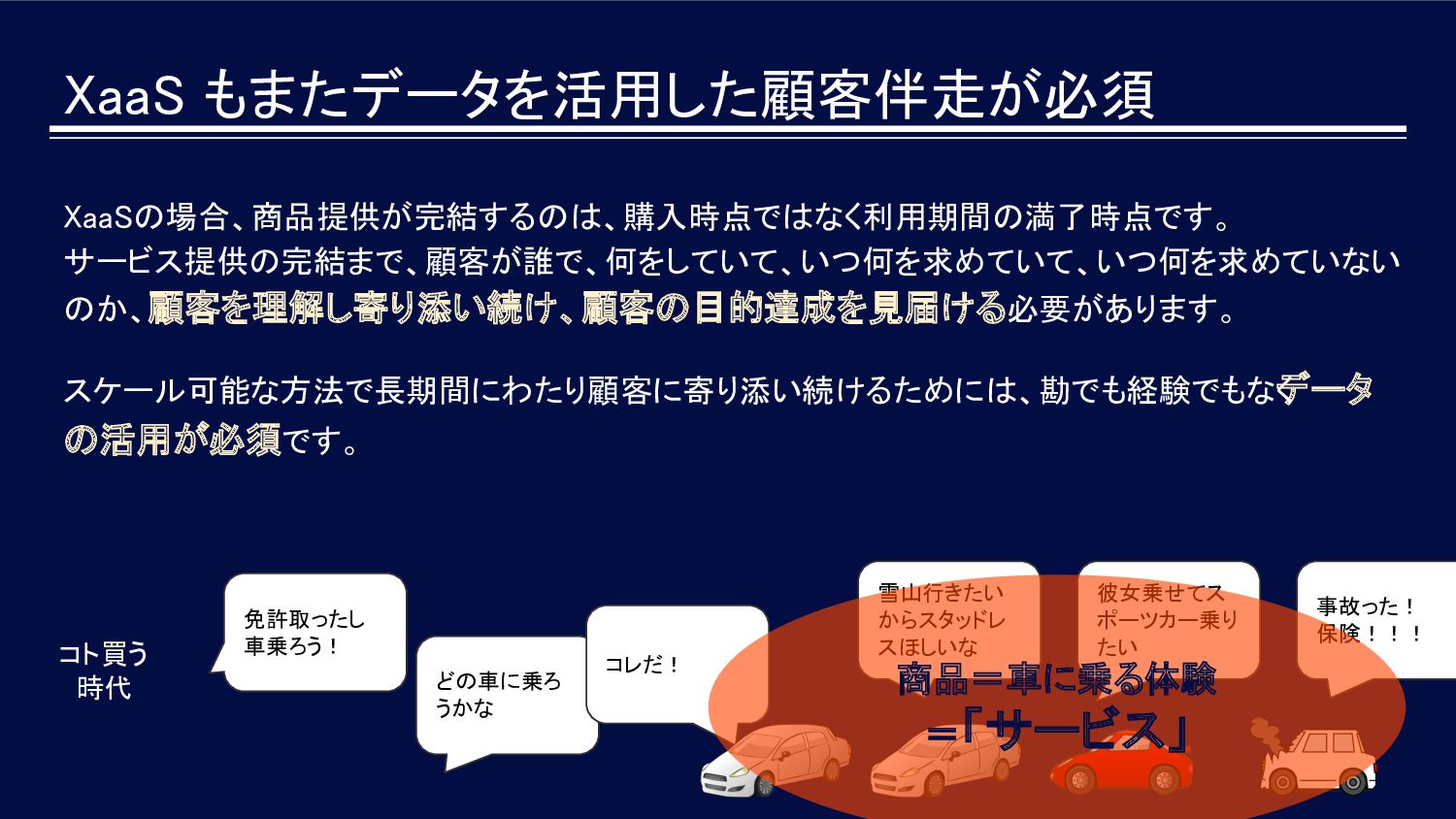 XaaS もまたデータを活用した顧客伴走が必須

XaaSの場合、商品提供が完結するのは、購入時点ではなく利用期間の満了時点です。
サービス提供の完結まで、顧客が誰で、何をしていて、いつ何を求めていて、いつ何を求めていないのか、顧客を理解し寄り添い続け、顧客の目的達成を見届ける必要があります。

スケール可能な方法で長期間にわたり顧客に寄り添い続けるためには、勘でも経験でもなくデータの活用が必須です。

コト買う時代

免許取ったし車乗ろう！

どの車に乗ろうかな

コレだ！

雪山行きたいからスタッドレスほしいな

彼女乗せてスポーツカー乗りたい

事故った！保険！！！

商品＝車に乗る体験
=「サービス」